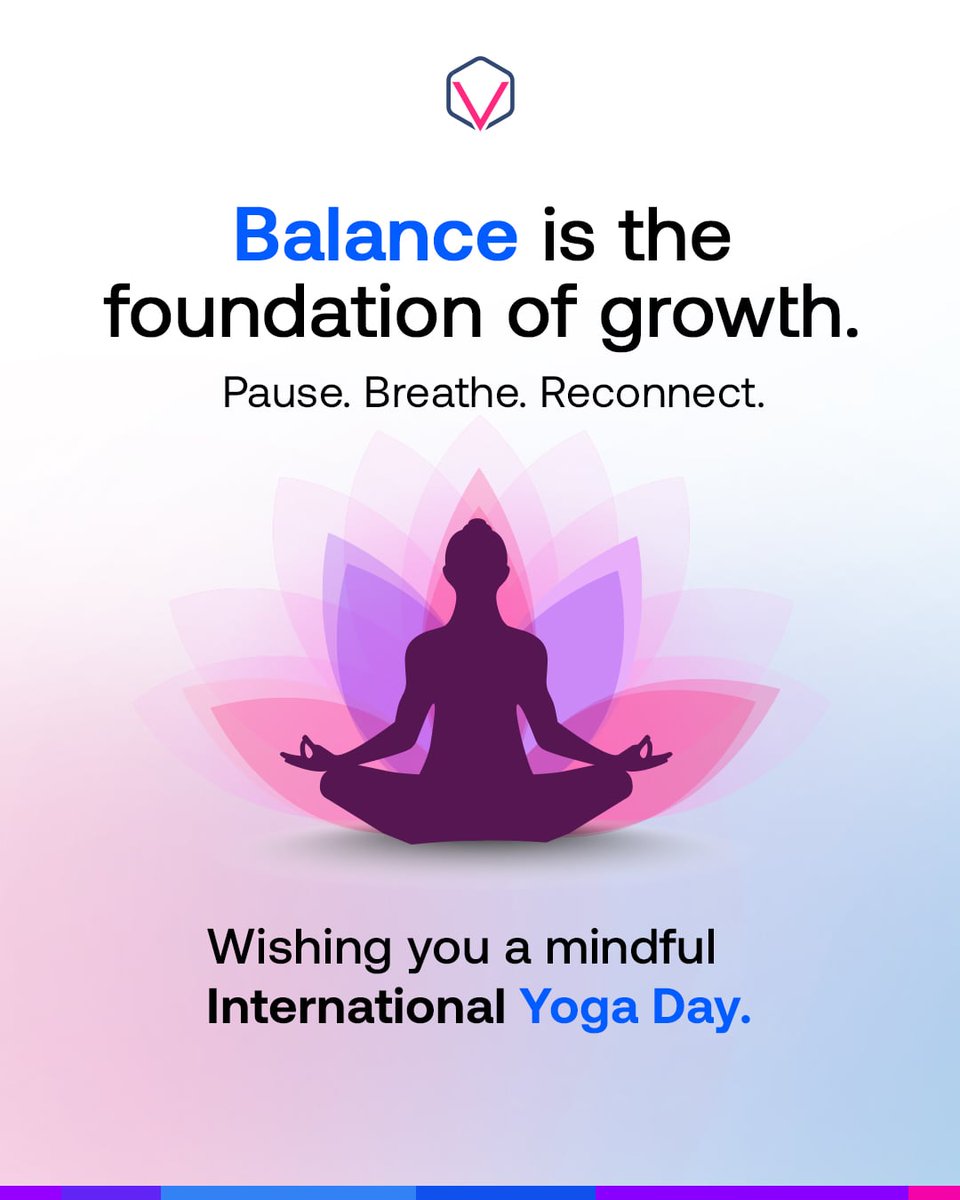 Balance is the foundation of growth.

Pause. Breathe. Reconnect.

Wishing you a mindful International Yoga Day.